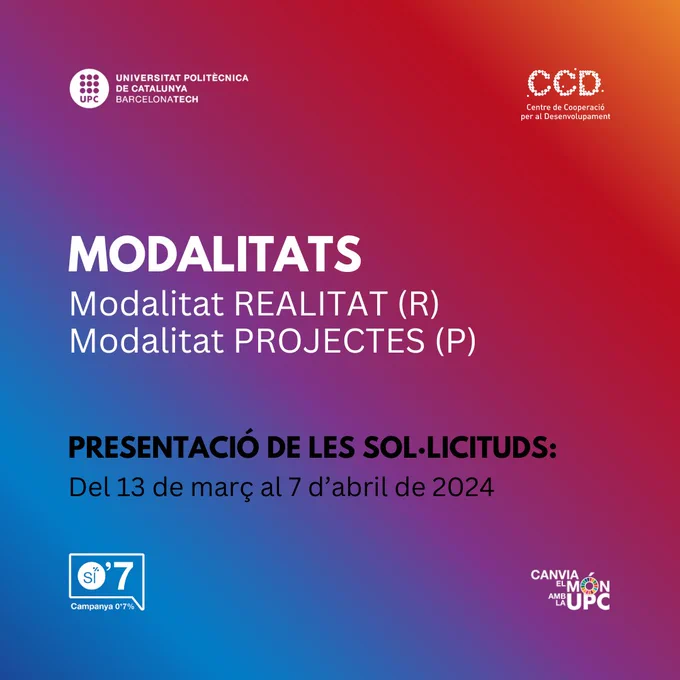 UPC
UNIVERSITAT POLITÈCNICA DE CATALUNYA
BARCELONATECH

CCD
Centre de Cooperació per al Desenvolupament

MODALITATS
Modalitat REALITAT (R)
Modalitat PROJECTES (P)

PRESENTACIÓ DE LES SOL·LICITUDS:
Del 13 de març al 7 d'abril de 2024

sí '7
Campanya 0'7%

CANVIA EL MÓN AMB LA UPC